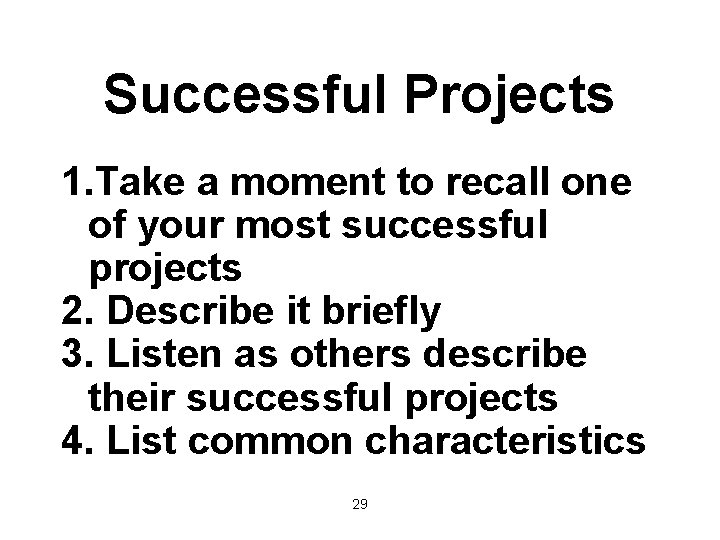 Successful Projects

1.Take a moment to recall one of your most successful projects
2. Describe it briefly
3. Listen as others describe their successful projects
4. List common characteristics

29